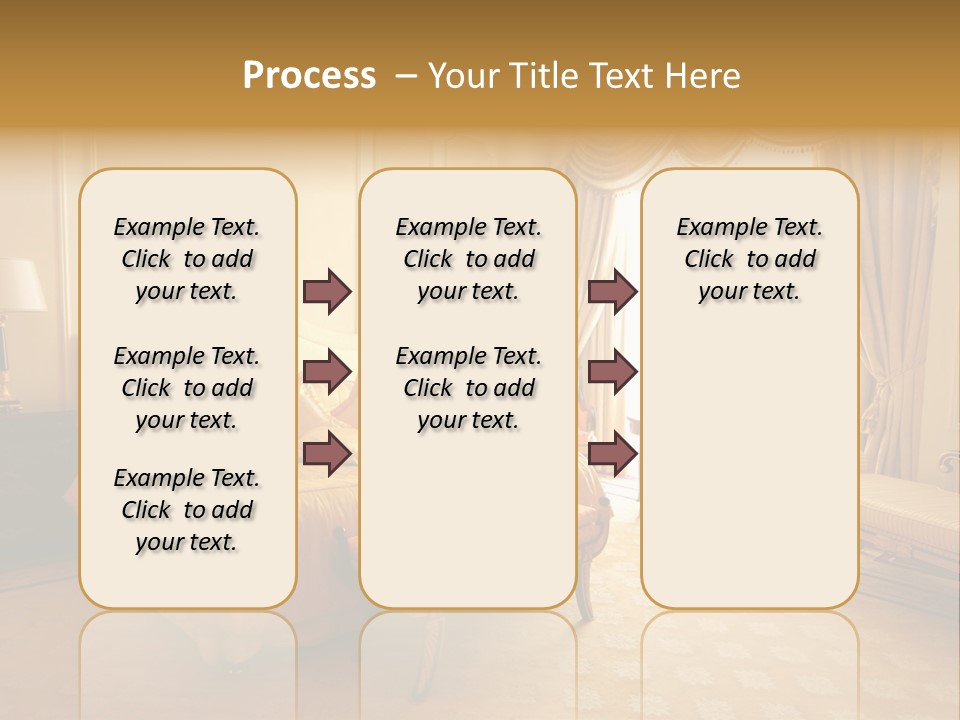 Process – Your Title Text Here

Example Text. Click to add your text.

Example Text. Click to add your text.

Example Text. Click to add your text.

Example Text. Click to add your text.

Example Text. Click to add your text.

Example Text. Click to add your text.